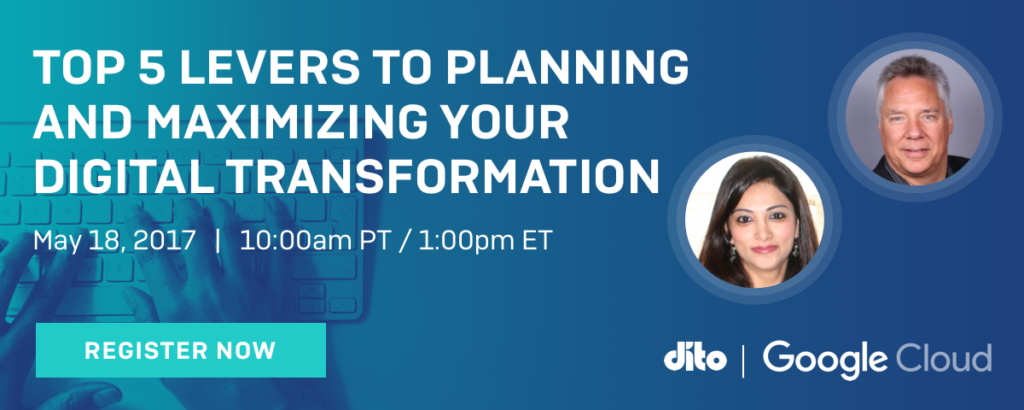 TOP 5 LEVERS TO PLANNING AND MAXIMIZING YOUR DIGITAL TRANSFORMATION

May 18, 2017 | 10:00am PT / 1:00pm ET

REGISTER NOW

dito | Google Cloud